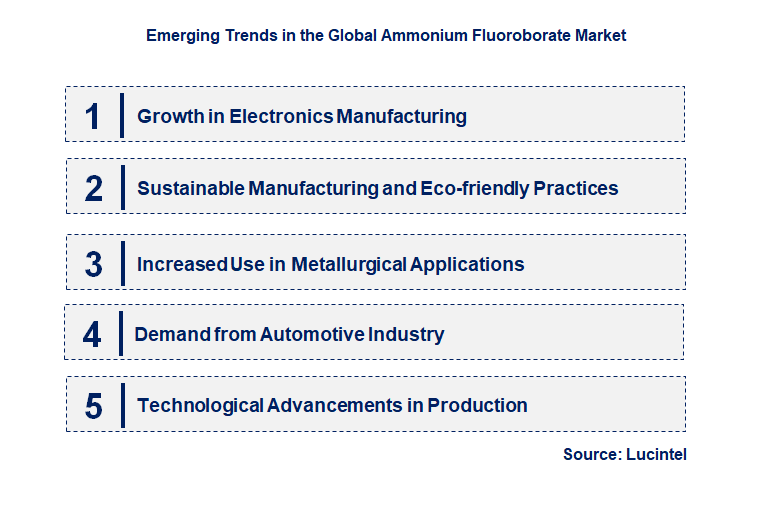 Emerging Trends in the Global Ammonium Fluoroborate Market

1 Growth in Electronics Manufacturing

2 Sustainable Manufacturing and Eco-friendly Practices

3 Increased Use in Metallurgical Applications

4 Demand from Automotive Industry

5 Technological Advancements in Production

Source: Lucintel